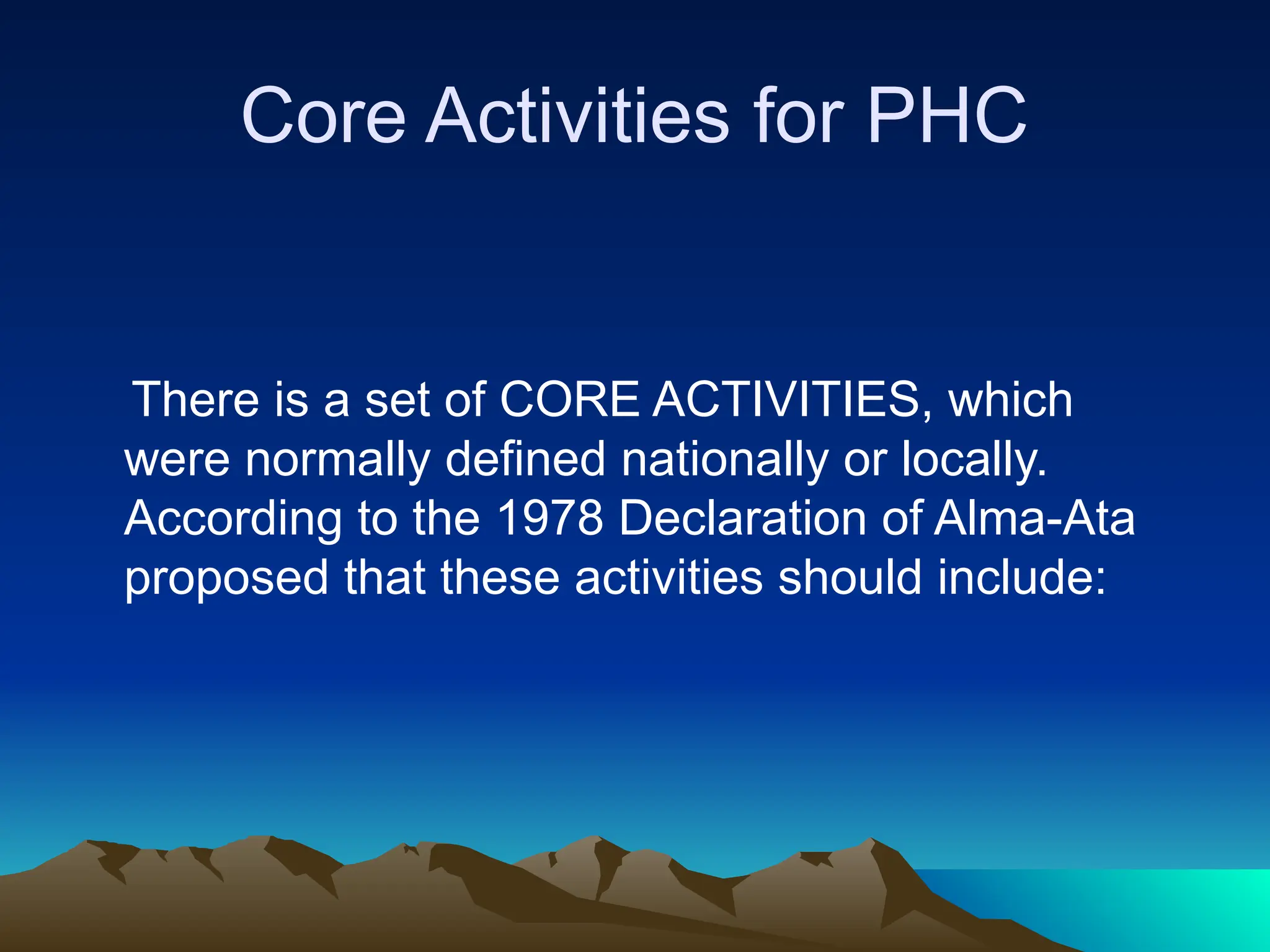 Core Activities for PHC

There is a set of CORE ACTIVITIES, which were normally defined nationally or locally. According to the 1978 Declaration of Alma-Ata proposed that these activities should include: